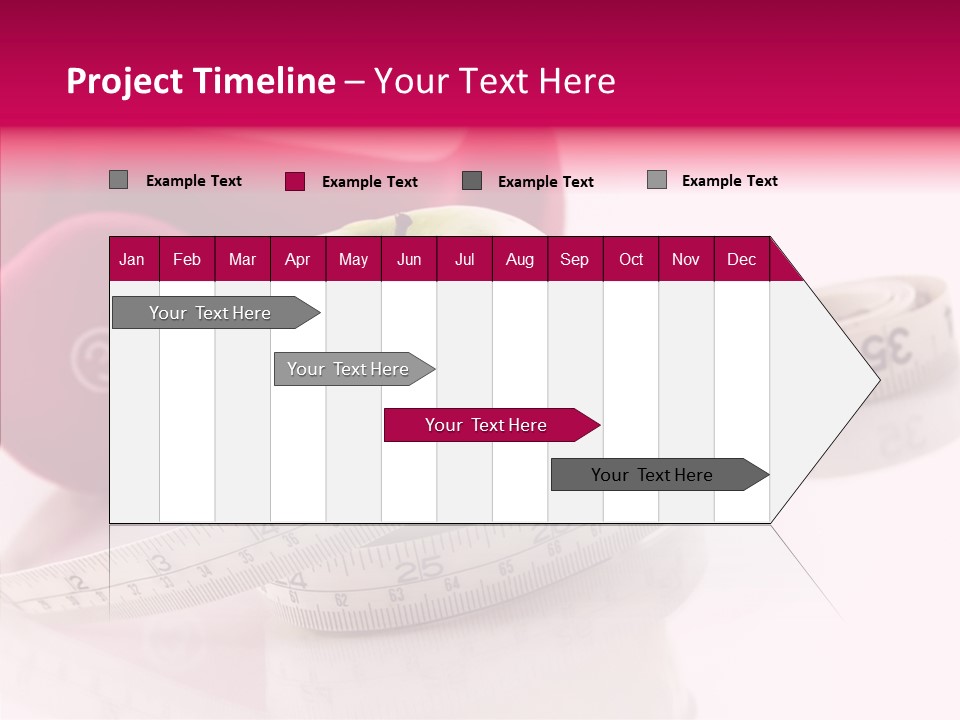 Project Timeline – Your Text Here

Example Text Example Text Example Text Example Text

| Jan | Feb | Mar | Apr | May | Jun | Jul | Aug | Sep | Oct | Nov | Dec |
|---|---|---|---|---|---|---|---|---|---|---|---|

Your Text Here

Your Text Here

Your Text Here

Your Text Here